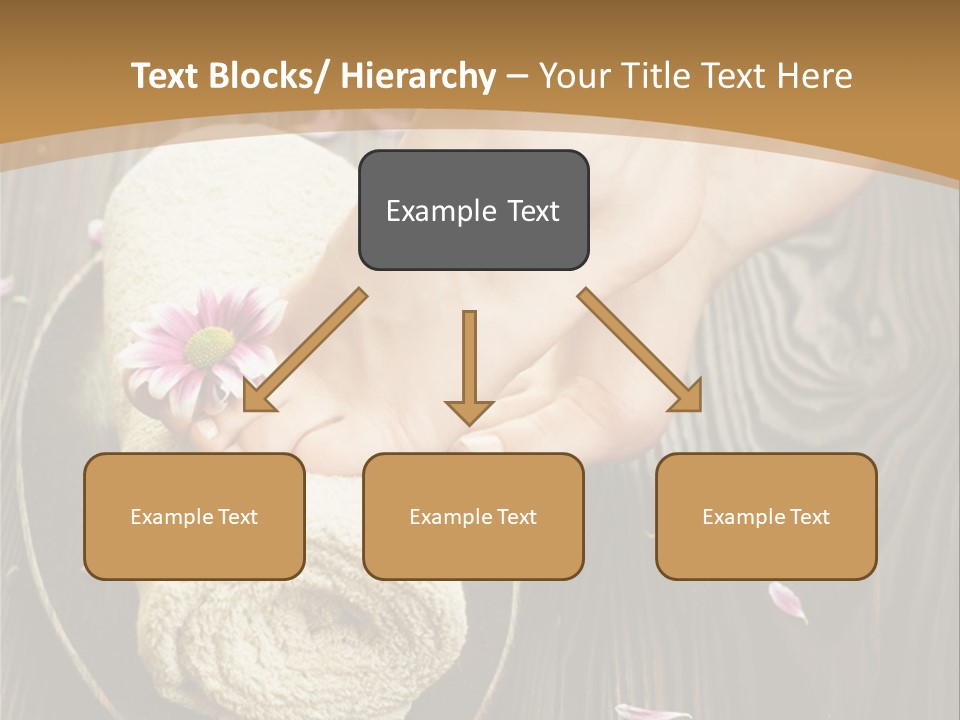 Text Blocks/ Hierarchy – Your Title Text Here

Example Text

Example Text

Example Text

Example Text